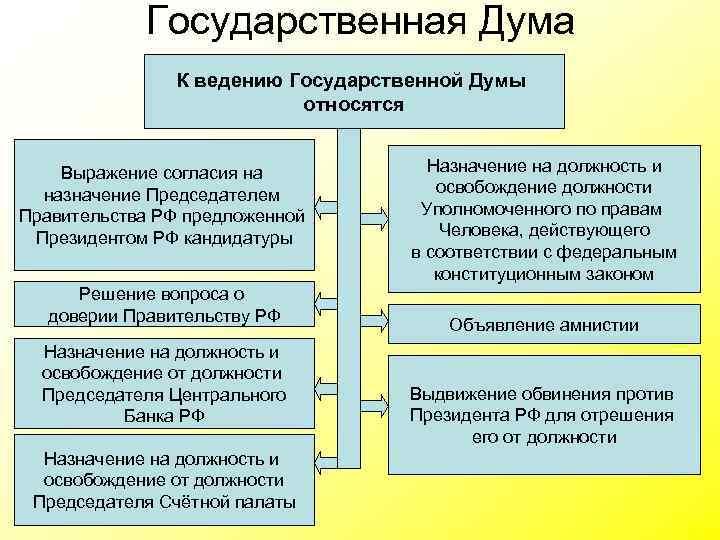 Государственная Дума

К ведению Государственной Думы относятся

Выражение согласия на назначение Председателем Правительства РФ предложенной Президентом РФ кандидатуры

Решение вопроса о доверии Правительству РФ

Назначение на должность и освобождение от должности Председателя Центрального Банка РФ

Назначение на должность и освобождение от должности Председателя Счётной палаты

Назначение на должность и освобождение должности Уполномоченного по правам Человека, действующего в соответствии с федеральным конституционным законом

Объявление амнистии

Выдвижение обвинения против Президента РФ для отрешения его от должности